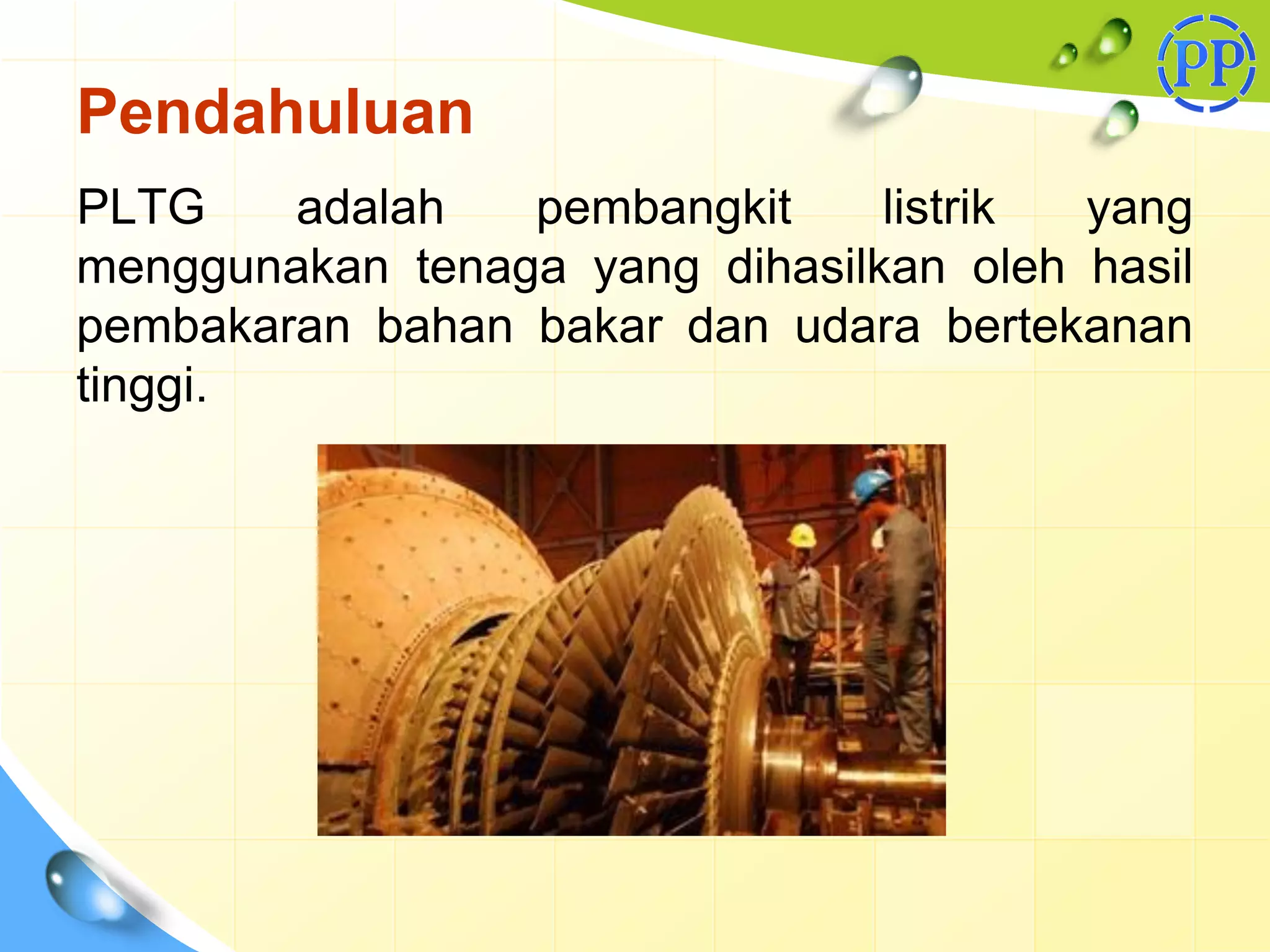 PP

Pendahuluan

PLTG adalah pembangkit listrik yang menggunakan tenaga yang dihasilkan oleh hasil pembakaran bahan bakar dan udara bertekanan tinggi.